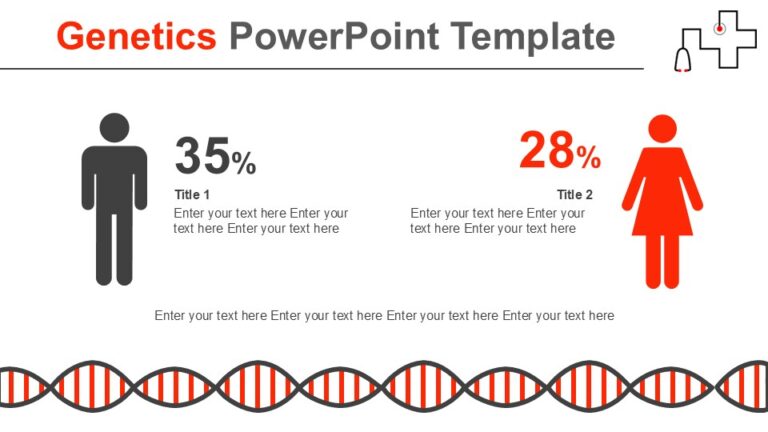 Genetics PowerPoint Template

35%

Title 1

Enter your text here Enter your text here Enter your text here

28%

Title 2

Enter your text here Enter your text here Enter your text here

Enter your text here Enter your text here Enter your text here Enter your text here